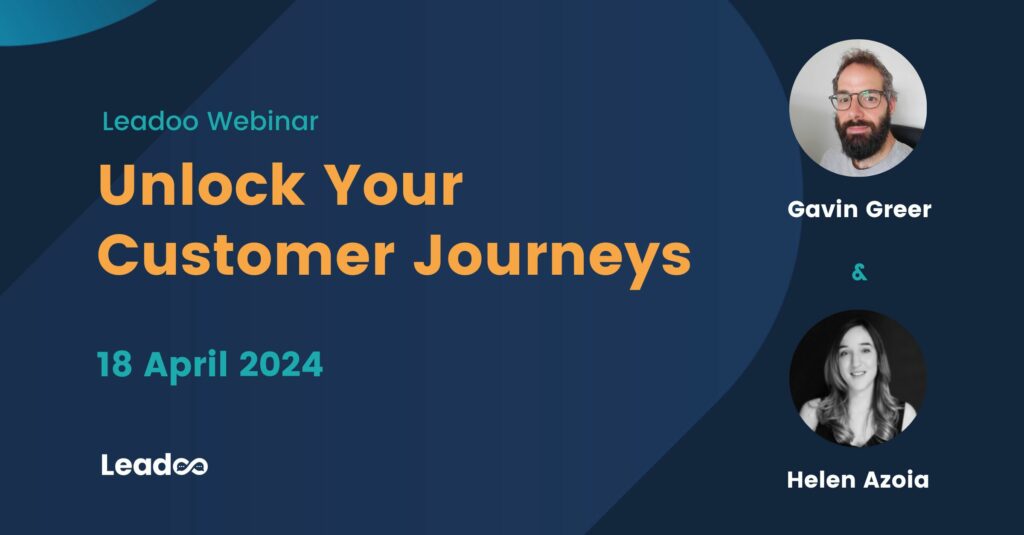 Leadoo Webinar

Unlock Your Customer Journeys

18 April 2024

Leadoo

Gavin Greer

&

Helen Azoia